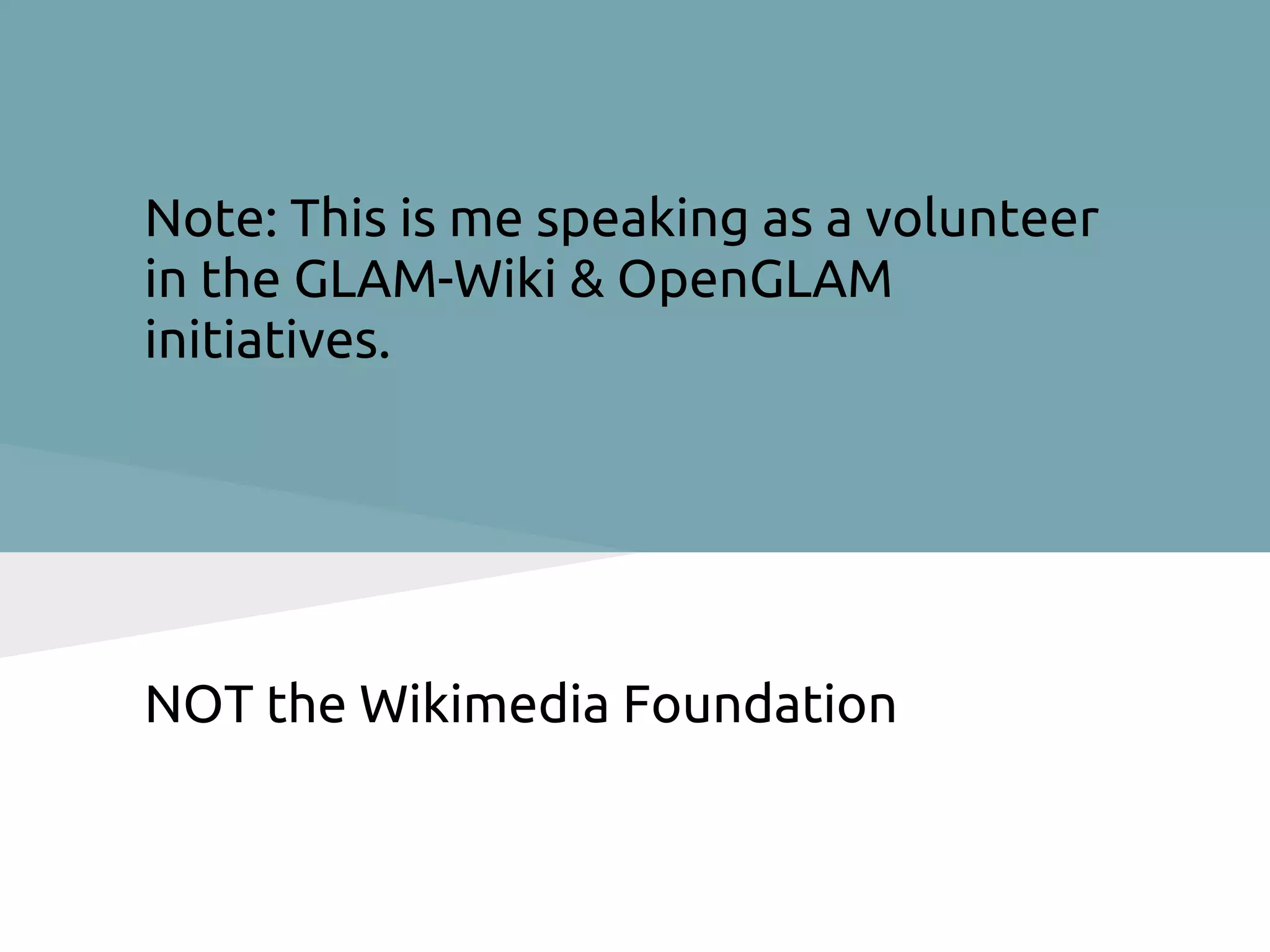 Note: This is me speaking as a volunteer in the GLAM-Wiki & OpenGLAM initiatives.

NOT the Wikimedia Foundation